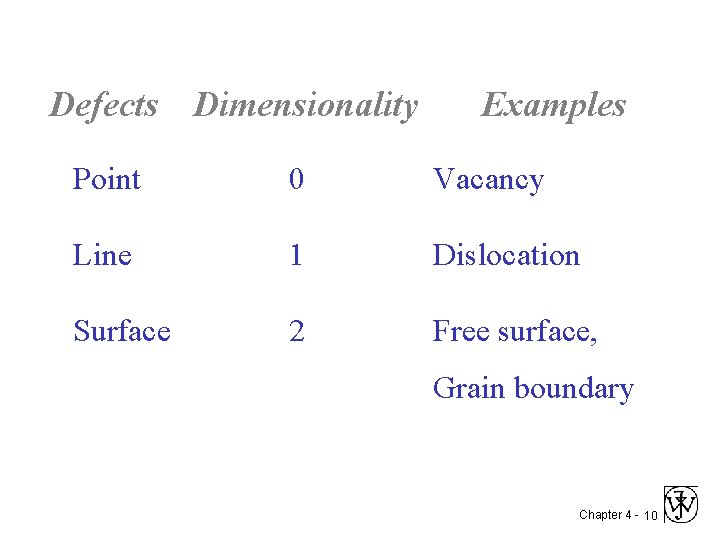 | Defects | Dimensionality | Examples |
|---|---|---|
| Point | 0 | Vacancy |
| Line | 1 | Dislocation |
| Surface | 2 | Free surface, Grain boundary |

Chapter 4 - 10